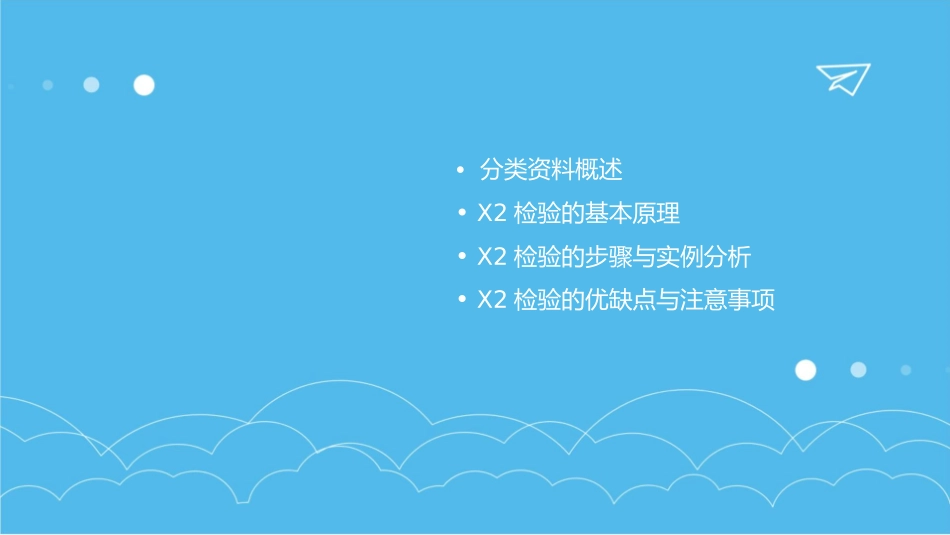 • 分类资料概述
• X2 检验的基本原理
• X2 检验的步骤与实例分析
• X2 检验的优缺点与注意事项